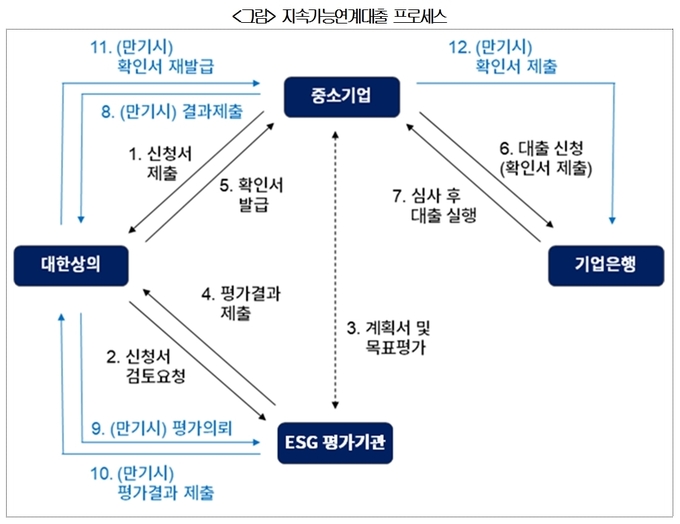 <그림> 지속가능연계대출 프로세스

11. (만기시)
확인서 재발급

12. (만기시)
확인서 제출

중소기업

8. (만기시) 결과제출

1. 신청서
제출

5. 확인서
발급

6. 대출 신청
(확인서 제출)

7. 심사 후
대출 실행

대한상의

기업은행

4. 평가결과
제출

3. 계획서 및
목표평가

2. 신청서
검토요청

9. (만기시) 평가의뢰

ESG 평가기관

10. (만기시)
평가결과 제출